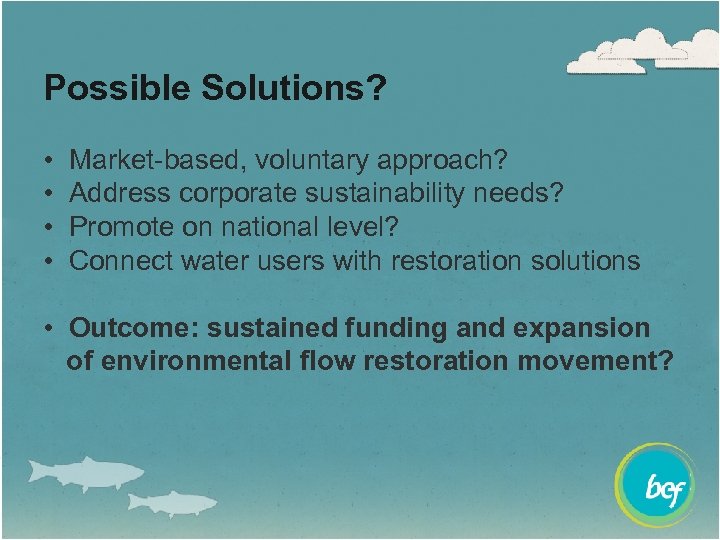 Possible Solutions?

• Market-based, voluntary approach?
• Address corporate sustainability needs?
• Promote on national level?
• Connect water users with restoration solutions

• Outcome: sustained funding and expansion of environmental flow restoration movement?

bef